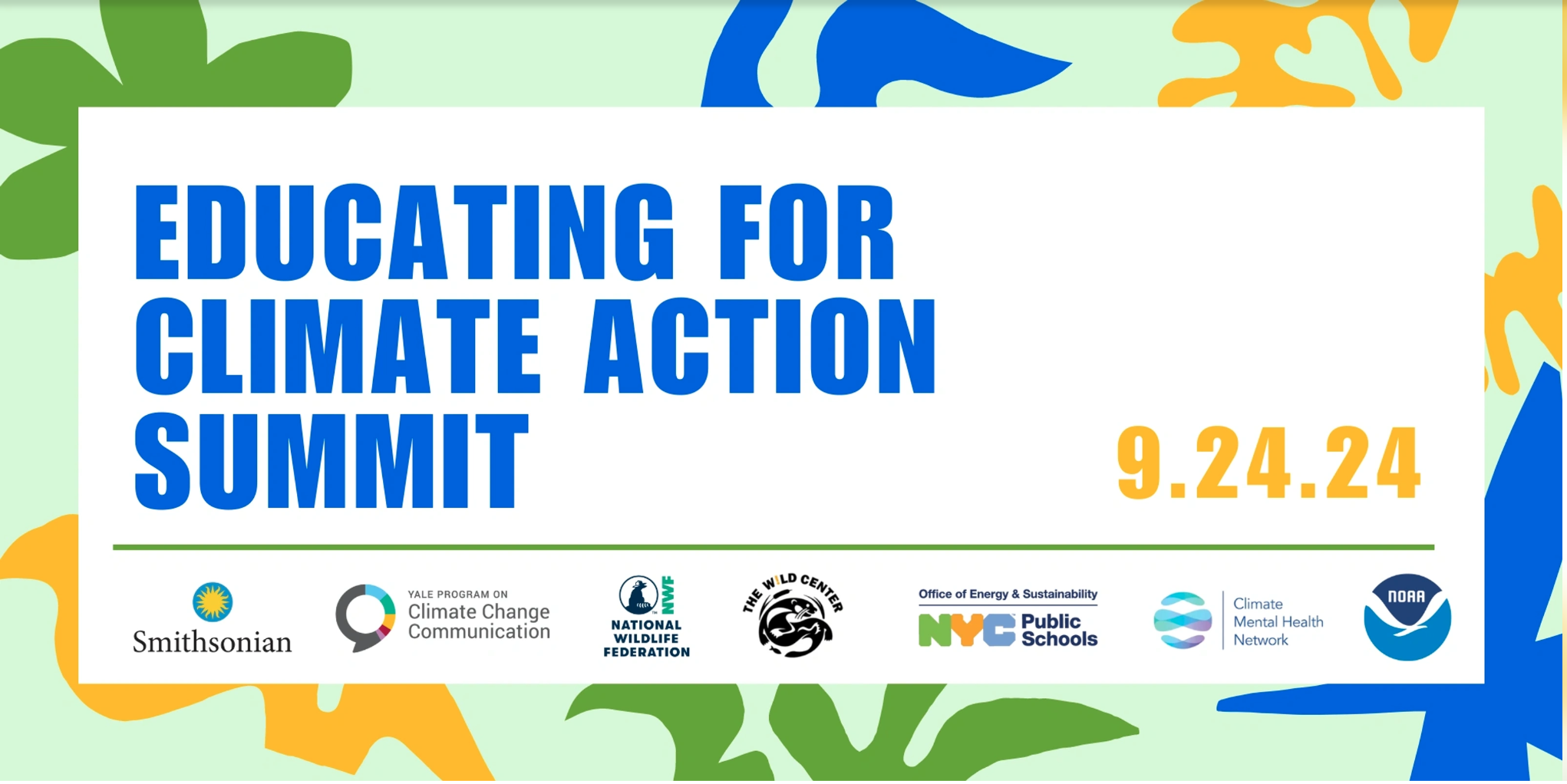 EDUCATING FOR CLIMATE ACTION SUMMIT

9.24.24

Smithsonian

YALE PROGRAM ON
Climate Change
Communication

NWF
NATIONAL WILDLIFE FEDERATION

THE WILD CENTER

Office of Energy & Sustainability
NYC Public Schools

Climate
Mental Health
Network

NOAA